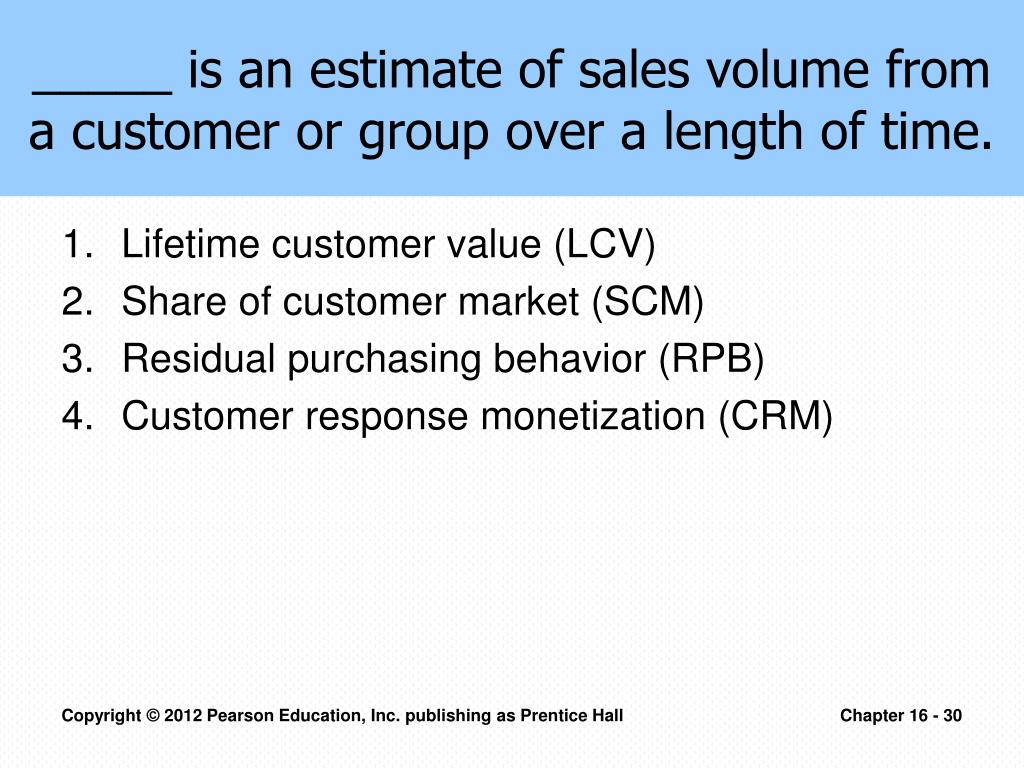 _____ is an estimate of sales volume from a customer or group over a length of time.

1. Lifetime customer value (LCV)
2. Share of customer market (SCM)
3. Residual purchasing behavior (RPB)
4. Customer response monetization (CRM)

Copyright © 2012 Pearson Education, Inc. publishing as Prentice Hall

Chapter 16 - 30